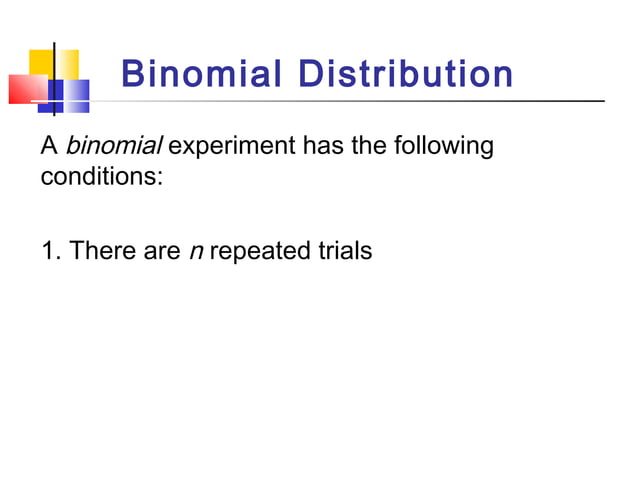 Binomial Distribution

A binomial experiment has the following conditions:

1. There are $n$ repeated trials